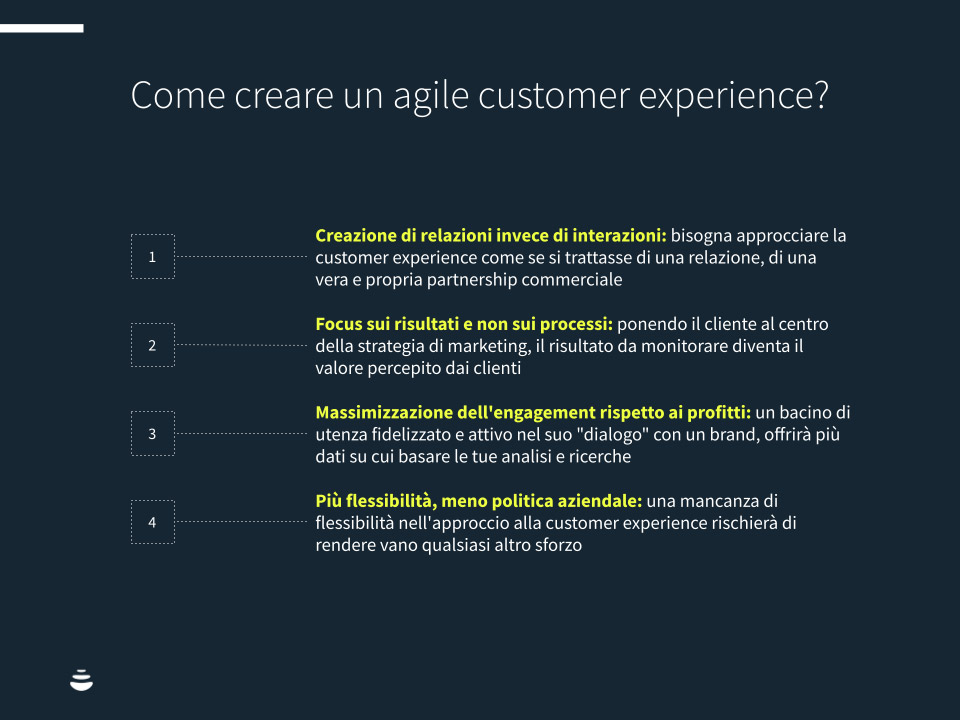 Come creare un agile customer experience?

1

Creazione di relazioni invece di interazioni: bisogna approcciare la customer experience come se si trattasse di una relazione, di una vera e propria partnership commerciale

2

Focus sui risultati e non sui processi: ponendo il cliente al centro della strategia di marketing, il risultato da monitorare diventa il valore percepito dai clienti

3

Massimizzazione dell'engagement rispetto ai profitti: un bacino di utenza fidelizzato e attivo nel suo "dialogo" con un brand, offrirà più dati su cui basare le tue analisi e ricerche

4

Più flessibilità, meno politica aziendale: una mancanza di flessibilità nell'approccio alla customer experience rischierà di rendere vano qualsiasi altro sforzo